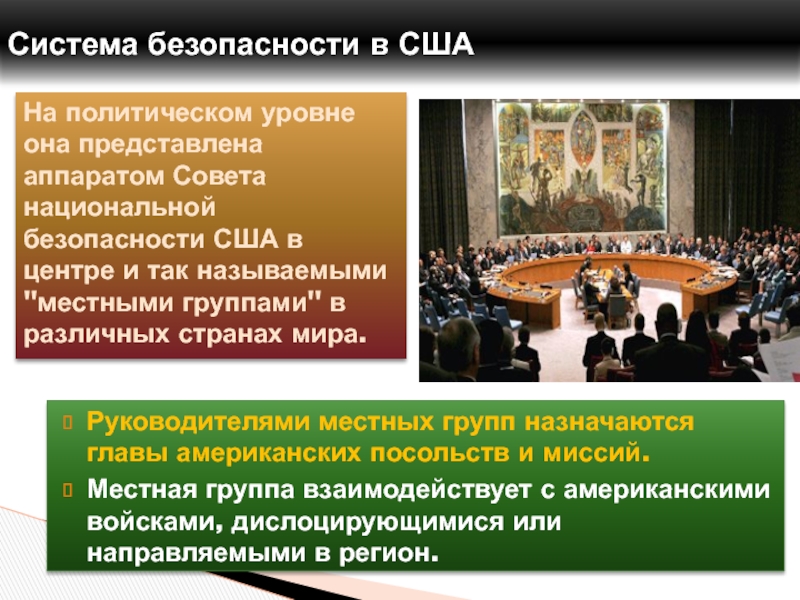 Система безопасности в США

На политическом уровне она представлена аппаратом Совета национальной безопасности США в центре и так называемыми "местными группами" в различных странах мира.

Руководителями местных групп назначаются главы американских посольств и миссий.

Местная группа взаимодействует с американскими войсками, дислоцирующимися или направляемыми в регион.